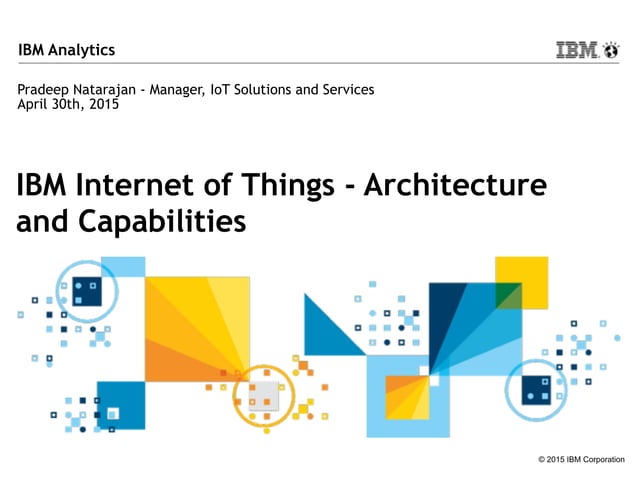 IBM Analytics

IBM

Pradeep Natarajan - Manager, IoT Solutions and Services
April 30th, 2015

IBM Internet of Things - Architecture and Capabilities

© 2015 IBM Corporation